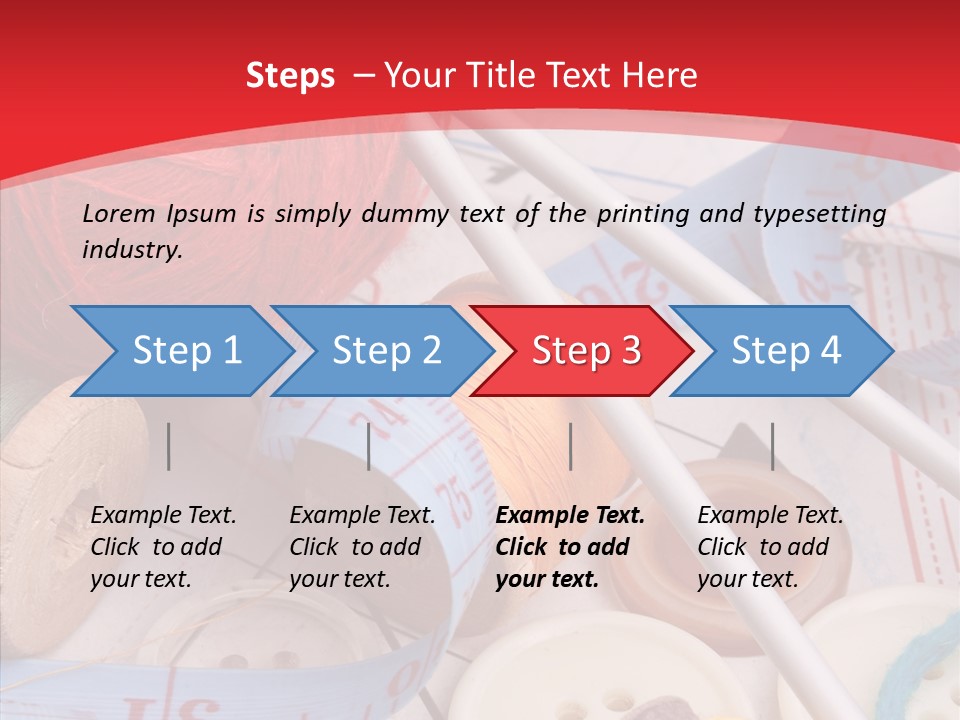 Steps – Your Title Text Here

Lorem Ipsum is simply dummy text of the printing and typesetting industry.

Step 1

Step 2

Step 3

Step 4

Example Text. Click to add your text.

Example Text. Click to add your text.

Example Text. Click to add your text.

Example Text. Click to add your text.